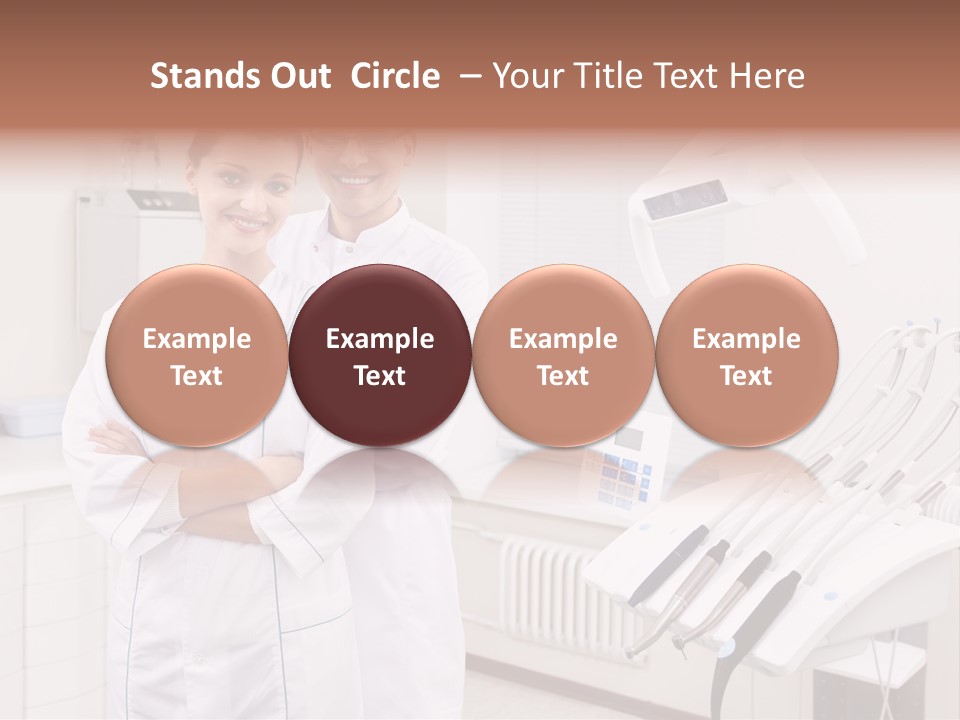 Stands Out Circle – Your Title Text Here

Example Text

Example Text

Example Text

Example Text